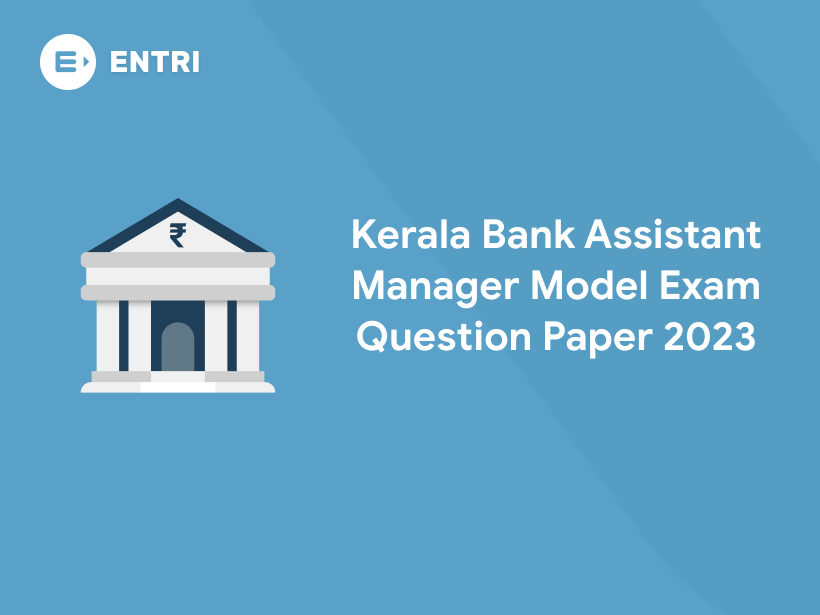 ENTRI

₹

Kerala Bank Assistant Manager Model Exam Question Paper 2023